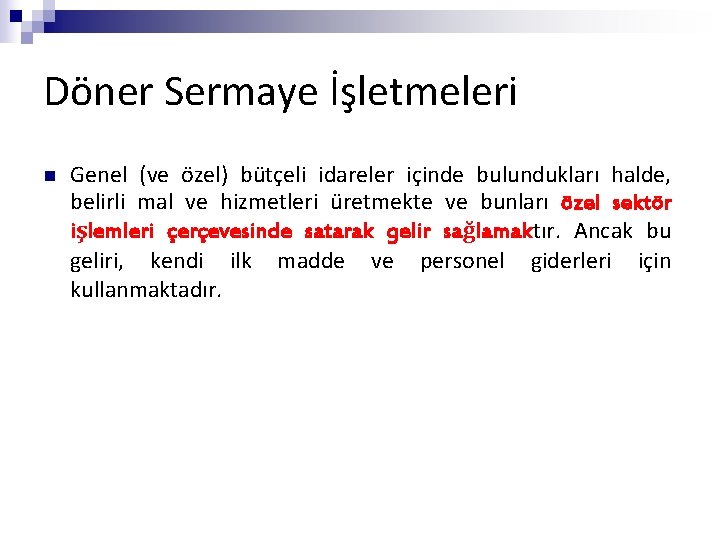 Döner Sermaye İşletmeleri

Genel (ve özel) bütçeli idareler içinde bulundukları halde, belirli mal ve hizmetleri üretmekte ve bunları özel sektör işlemleri çerçevesinde satarak gelir sağlamaktır. Ancak bu geliri, kendi ilk madde ve personel giderleri için kullanmaktadır.